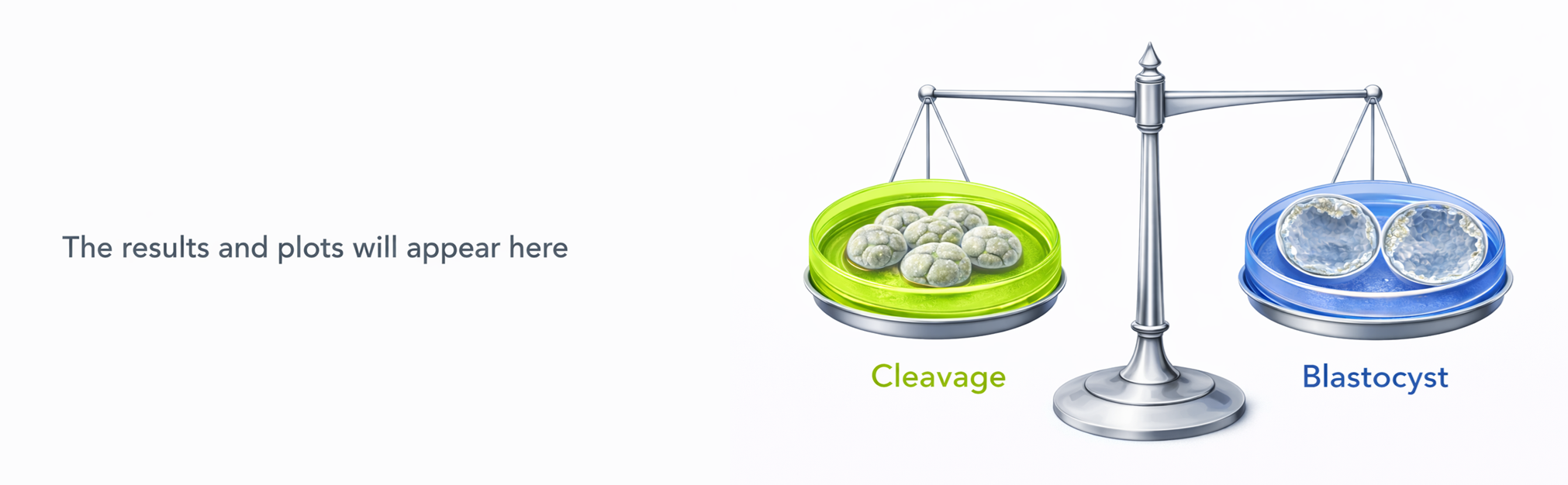 The results and plots will appear here

Cleavage

Blastocyst